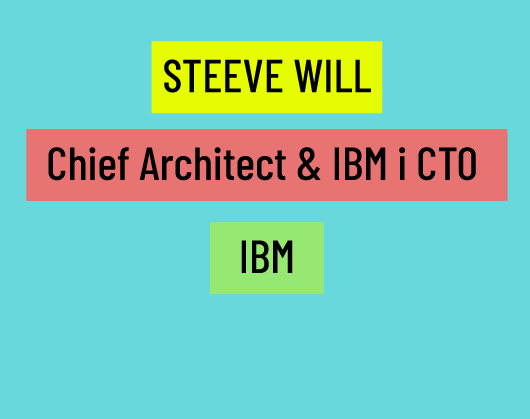 STEEVE WILL

Chief Architect & IBM i CTO

IBM